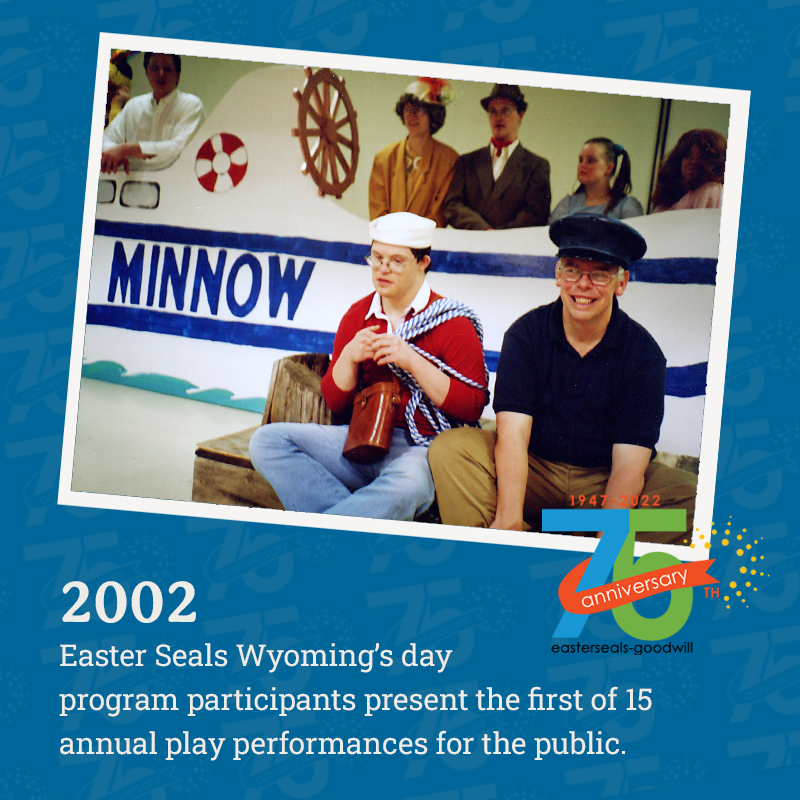 MINNOW

1947-2022
75 TH
anniversary
easterseals-goodwill

2002

Easter Seals Wyoming's day program participants present the first of 15 annual play performances for the public.